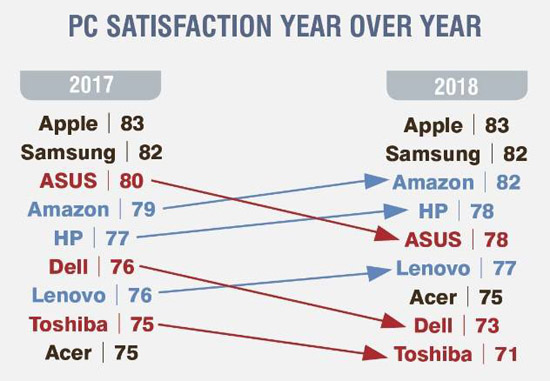 PC SATISFACTION YEAR OVER YEAR

2017

Apple | 83
Samsung | 82
ASUS | 80
Amazon | 79
HP | 77
Dell | 76
Lenovo | 76
Toshiba | 75
Acer | 75

2018

Apple | 83
Samsung | 82
Amazon | 82
HP | 78
ASUS | 78
Lenovo | 77
Acer | 75
Dell | 73
Toshiba | 71